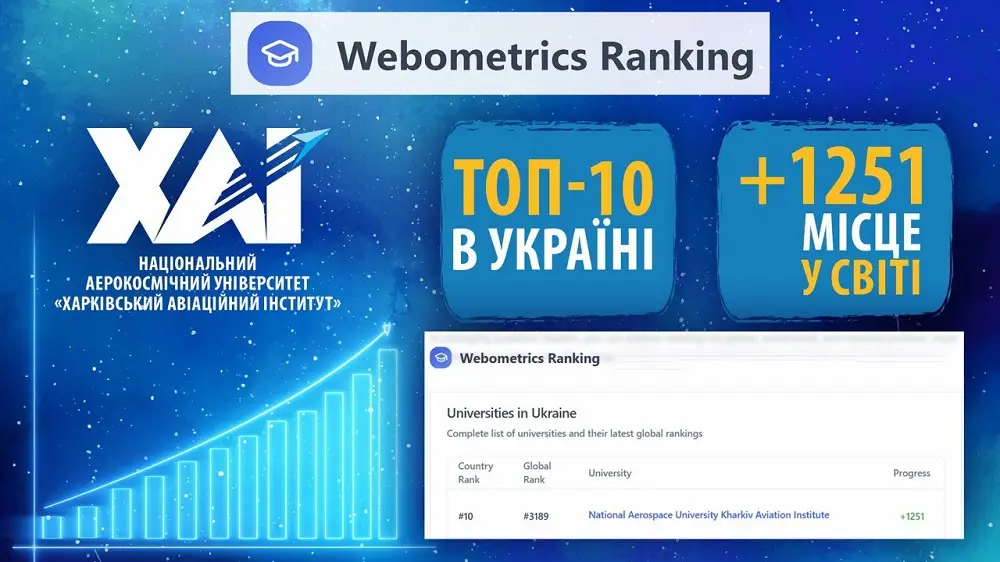 Webometrics Ranking

ХАІ

НАЦІОНАЛЬНИЙ АЕРОКОСМІЧНИЙ УНІВЕРСИТЕТ «ХАРКІВСЬКИЙ АВІАЦІЙНИЙ ІНСТИТУТ»

ТОП-10 В УКРАЇНІ

+1251 МІСЦЕ У СВІТІ

Webometrics Ranking

Universities in Ukraine

Complete list of universities and their latest global rankings

| Country Rank | Global Rank | University | Progress |
|---|---|---|---|
| #10 | #3189 | National Aerospace University Kharkiv Aviation Institute | +1251 |